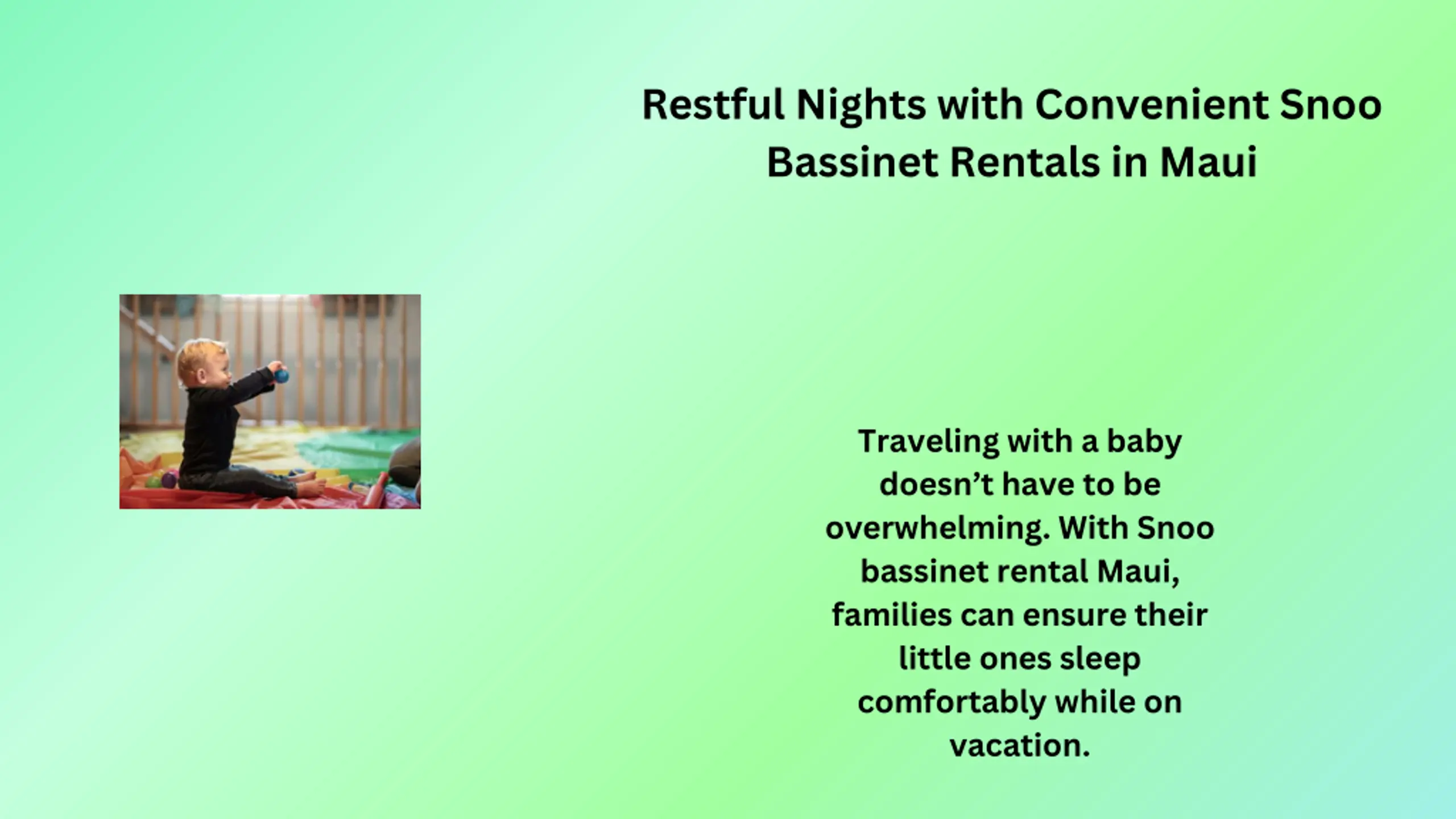 Restful Nights with Convenient Snoo Bassinet Rentals in Maui

Traveling with a baby doesn’t have to be overwhelming. With Snoo bassinet rental Maui, families can ensure their little ones sleep comfortably while on vacation.